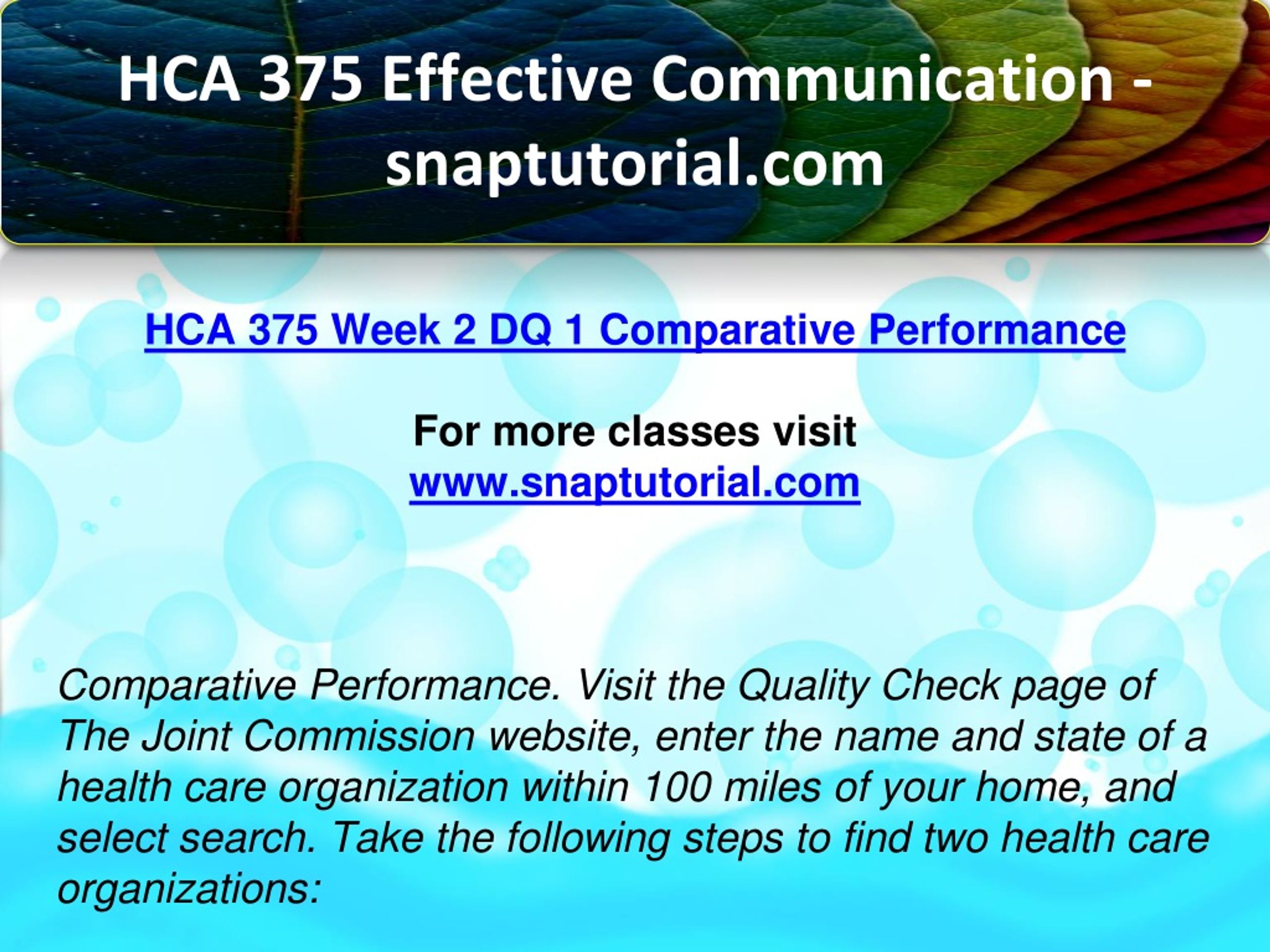 HCA 375 Effective Communication - snaptutorial.com

HCA 375 Week 2 DQ 1 Comparative Performance

For more classes visit
www.snaptutorial.com

Comparative Performance. Visit the Quality Check page of The Joint Commission website, enter the name and state of a health care organization within 100 miles of your home, and select search. Take the following steps to find two health care organizations: